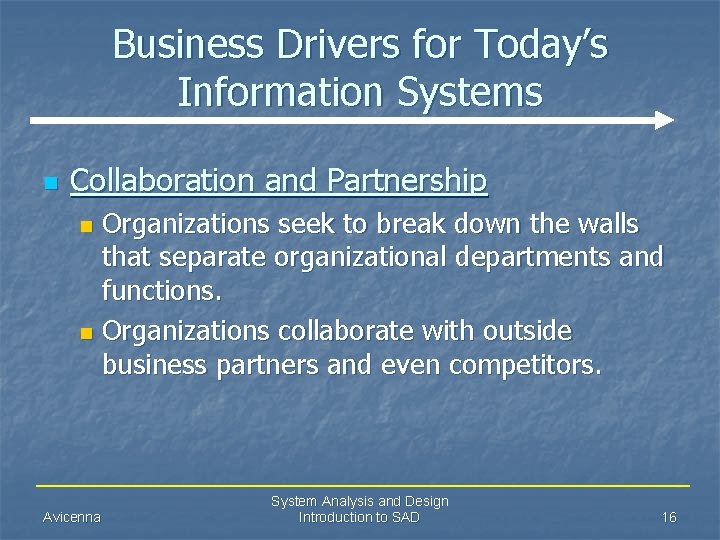 Business Drivers for Today's Information Systems

Collaboration and Partnership

Organizations seek to break down the walls that separate organizational departments and functions.

Organizations collaborate with outside business partners and even competitors.

Avicenna

System Analysis and Design
Introduction to SAD

16